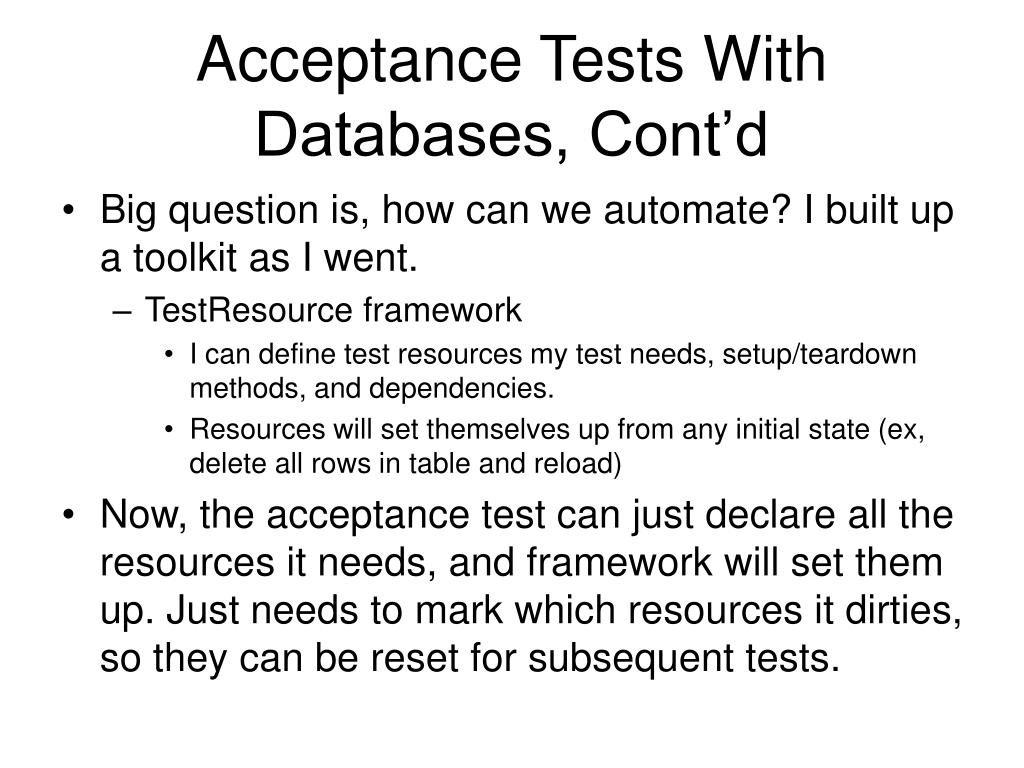 Acceptance Tests With Databases, Cont’d

• Big question is, how can we automate? I built up a toolkit as I went.
– TestResource framework
• I can define test resources my test needs, setup/teardown methods, and dependencies.
• Resources will set themselves up from any initial state (ex, delete all rows in table and reload)

• Now, the acceptance test can just declare all the resources it needs, and framework will set them up. Just needs to mark which resources it dirties, so they can be reset for subsequent tests.